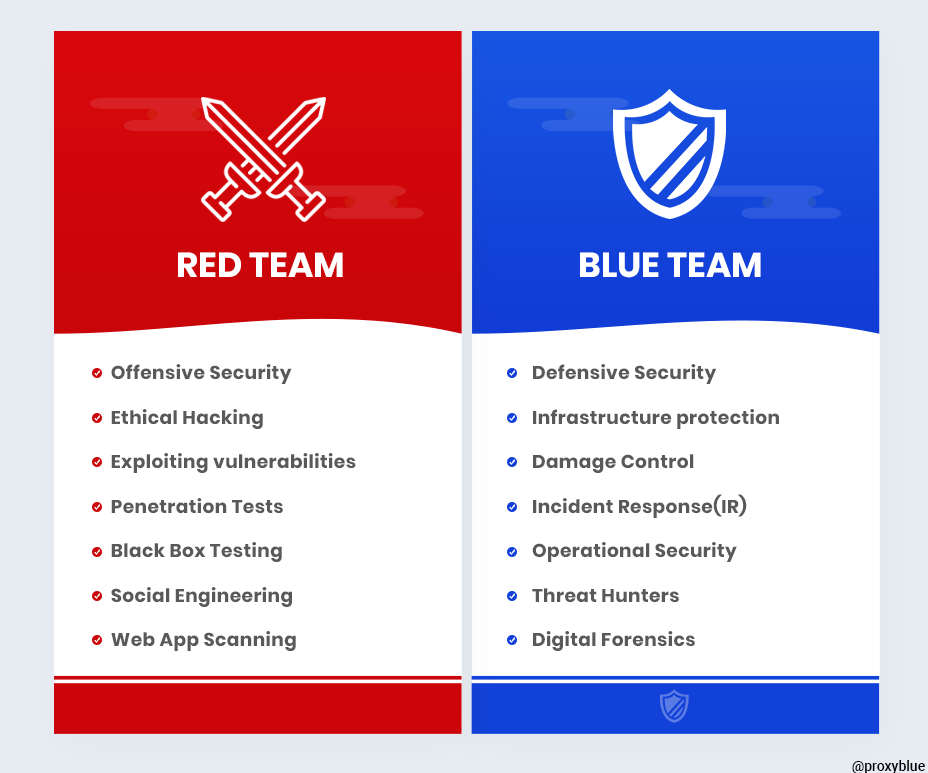 RED TEAM

Offensive Security
Ethical Hacking
Exploiting vulnerabilities
Penetration Tests
Black Box Testing
Social Engineering
Web App Scanning

BLUE TEAM

Defensive Security
Infrastructure protection
Damage Control
Incident Response(IR)
Operational Security
Threat Hunters
Digital Forensics

@proxyblue